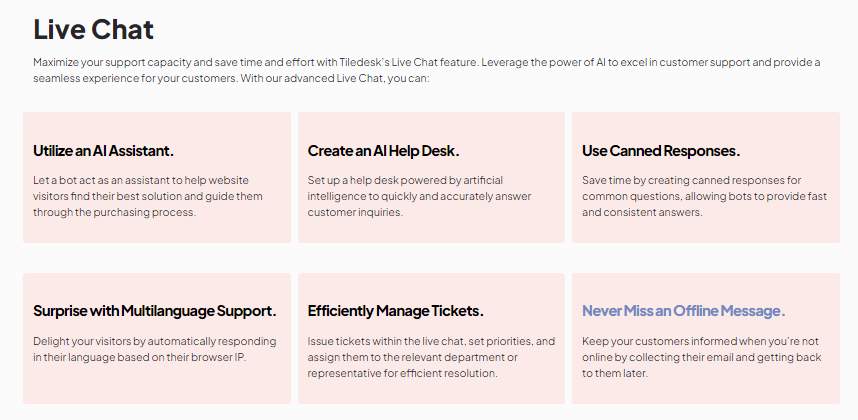 Live Chat

Maximize your support capacity and save time and effort with Tiledesk's Live Chat feature. Leverage the power of AI to excel in customer support and provide a seamless experience for your customers. With our advanced Live Chat, you can:

Utilize an AI Assistant.

Let a bot act as an assistant to help website visitors find their best solution and guide them through the purchasing process.

Create an AI Help Desk.

Set up a help desk powered by artificial intelligence to quickly and accurately answer customer inquiries.

Use Canned Responses.

Save time by creating canned responses for common questions, allowing bots to provide fast and consistent answers.

Surprise with Multilanguage Support.

Delight your visitors by automatically responding in their language based on their browser IP.

Efficiently Manage Tickets.

Issue tickets within the live chat, set priorities, and assign them to the relevant department or representative for efficient resolution.

Never Miss an Offline Message.

Keep your customers informed when you're not online by collecting their email and getting back to them later.